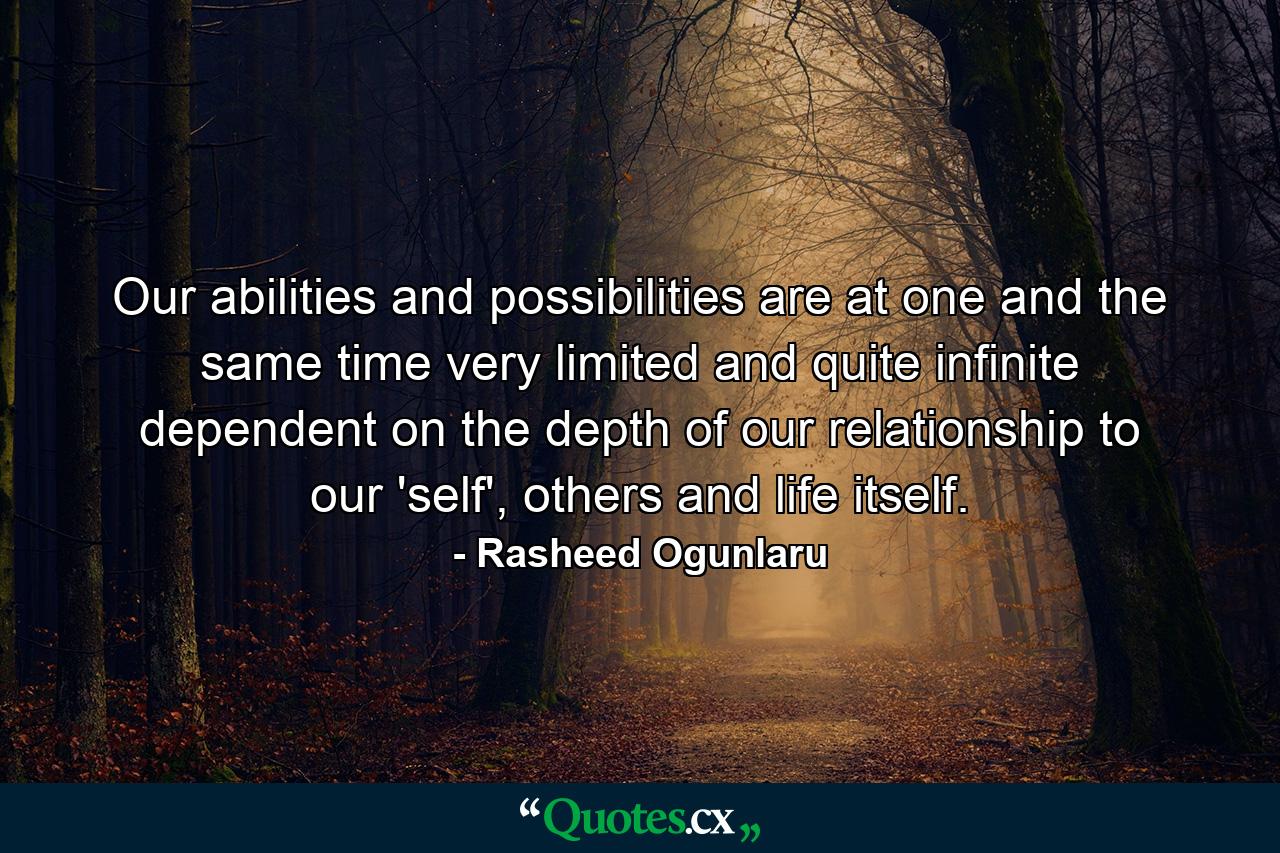 Our abilities and possibilities are at one and the same time very limited and quite infinite dependent on the depth of our relationship to our 'self', others and life itself.
- Rasheed Ogunlaru

“Quotes.cx„